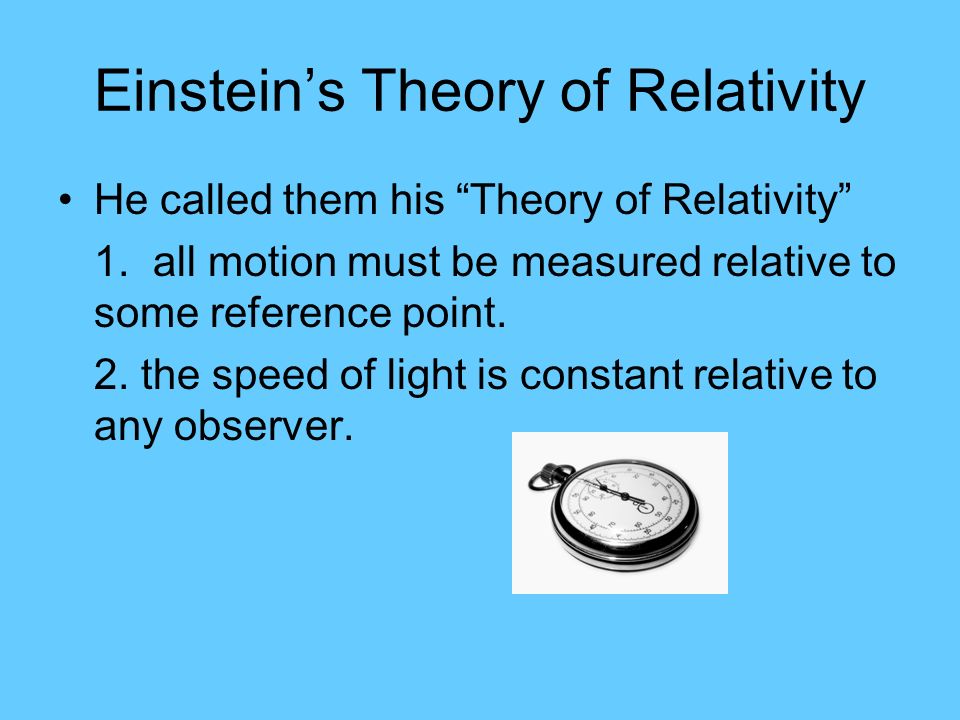 Einstein’s Theory of Relativity

• He called them his “Theory of Relativity”

1. all motion must be measured relative to some reference point.

2. the speed of light is constant relative to any observer.